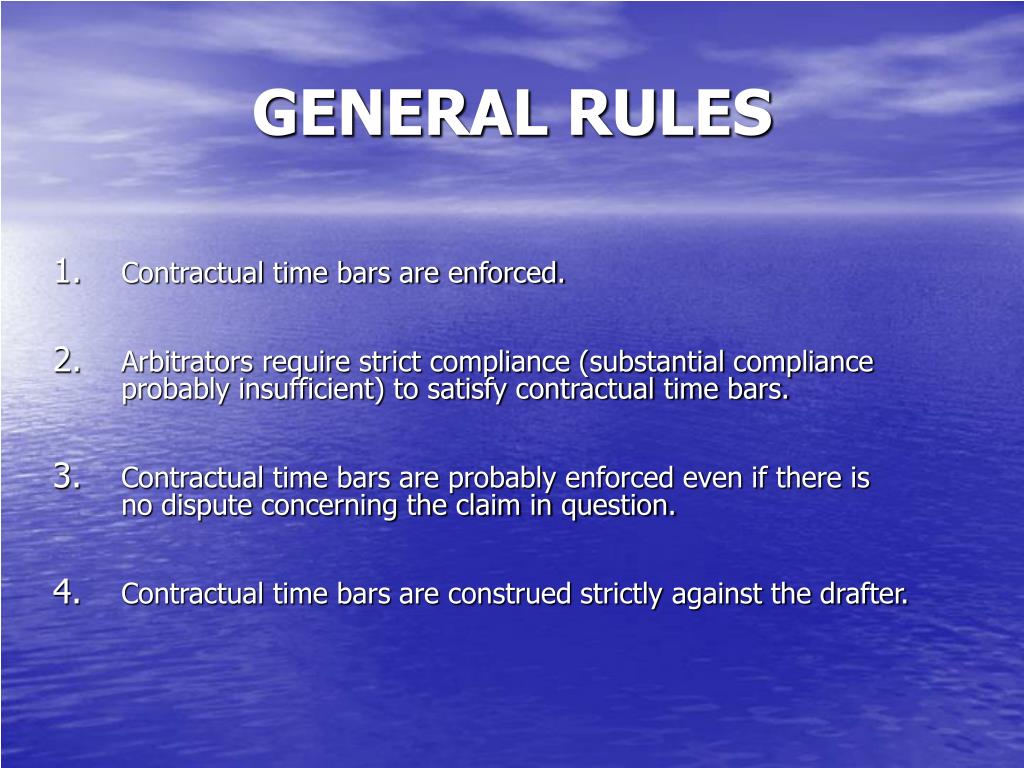 GENERAL RULES

1. Contractual time bars are enforced.

2. Arbitrators require strict compliance (substantial compliance probably insufficient) to satisfy contractual time bars.

3. Contractual time bars are probably enforced even if there is no dispute concerning the claim in question.

4. Contractual time bars are construed strictly against the drafter.